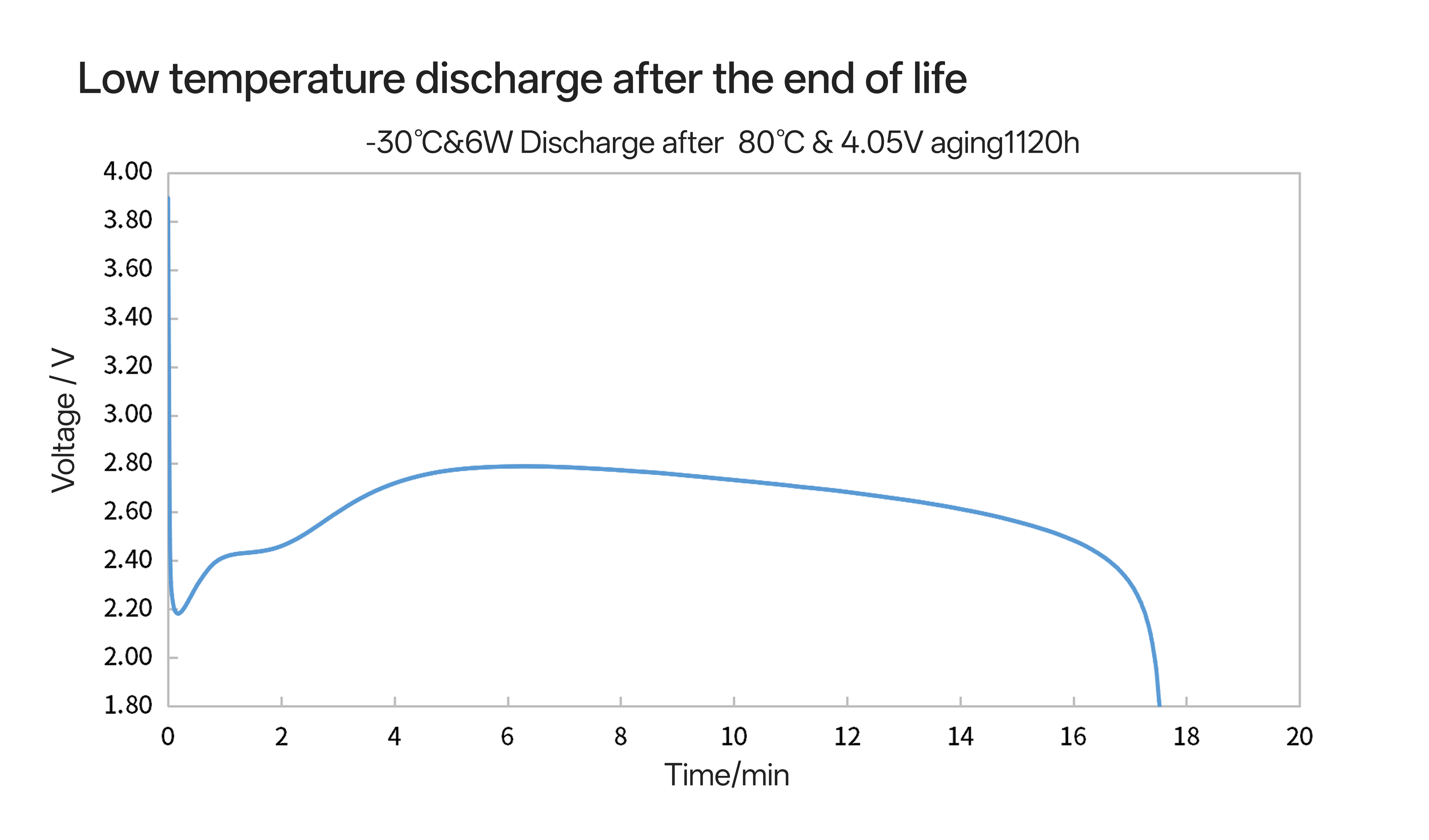 Low temperature discharge after the end of life

-30℃&6W Discharge after 80℃ & 4.05V aging1120h

Voltage / V

4.00
3.80
3.60
3.40
3.20
3.00
2.80
2.60
2.40
2.20
2.00
1.80

0 2 4 6 8 10 12 14 16 18 20

Time/min